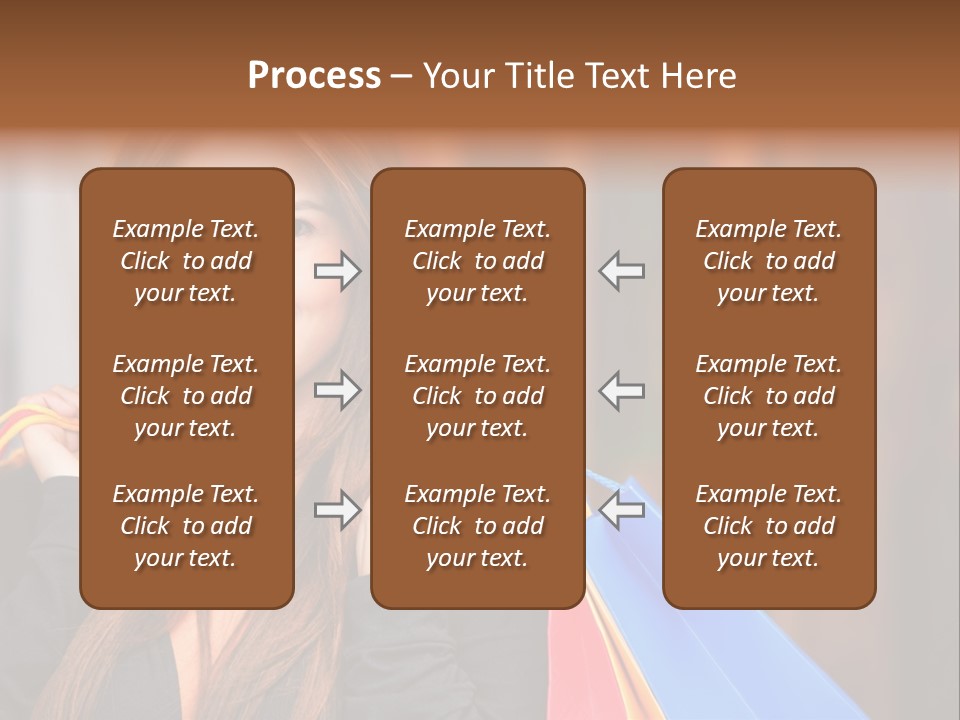 Process – Your Title Text Here

Example Text. Click to add your text.

Example Text. Click to add your text.

Example Text. Click to add your text.

Example Text. Click to add your text.

Example Text. Click to add your text.

Example Text. Click to add your text.

Example Text. Click to add your text.

Example Text. Click to add your text.

Example Text. Click to add your text.